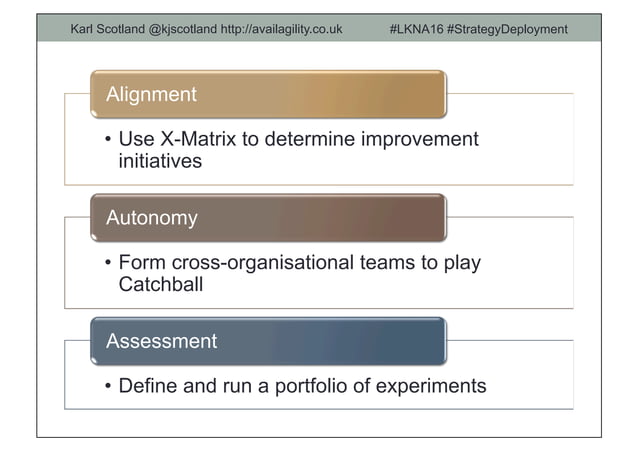 Karl Scotland @kjscotland http://availagility.co.uk #LKNA16 #StrategyDeployment

Alignment

• Use X-Matrix to determine improvement initiatives

Autonomy

• Form cross-organisational teams to play Catchball

Assessment

• Define and run a portfolio of experiments